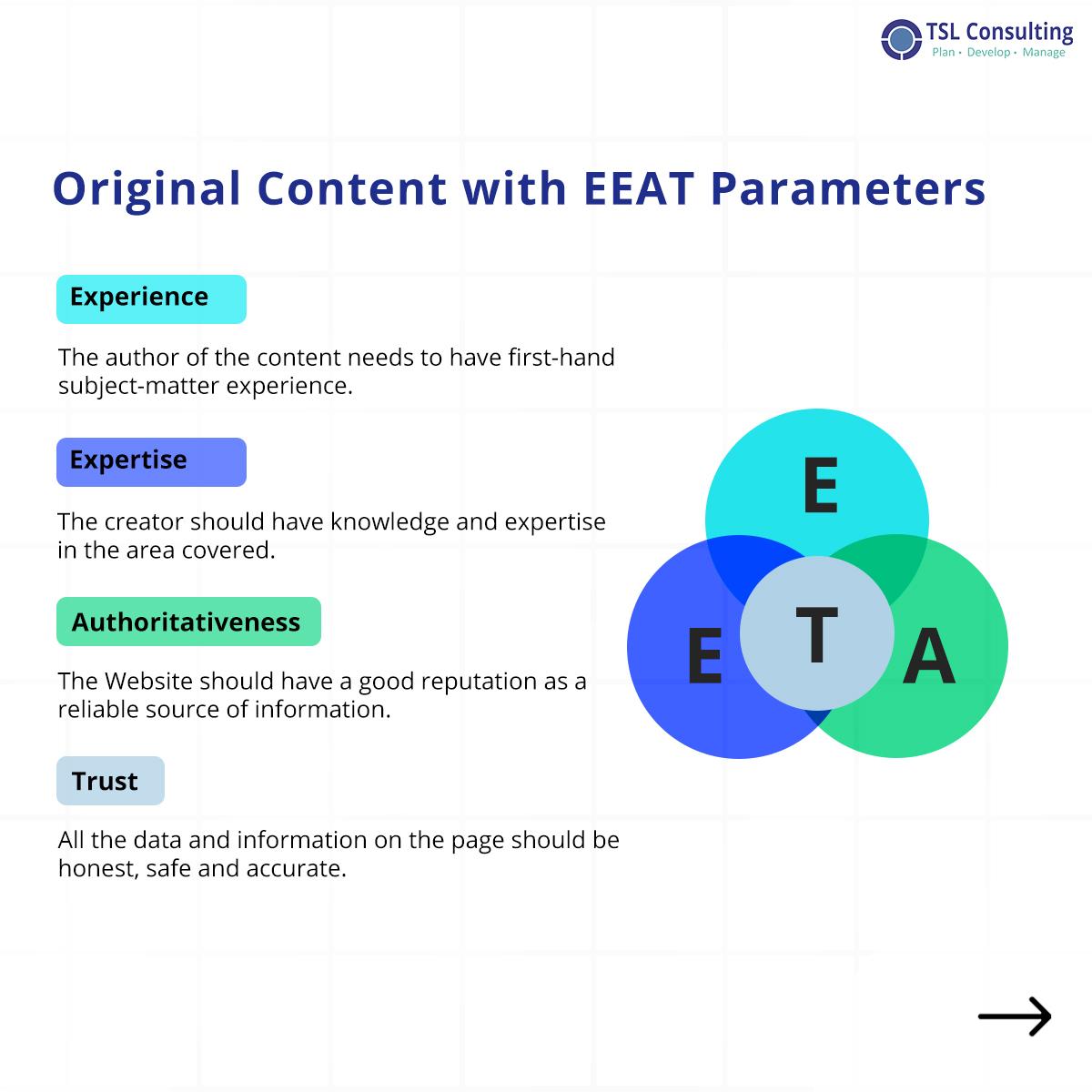 TSL Consulting
Plan • Develop • Manage

Original Content with EEAT Parameters

Experience

The author of the content needs to have first-hand subject-matter experience.

Expertise

The creator should have knowledge and expertise in the area covered.

Authoritativeness

The Website should have a good reputation as a reliable source of information.

Trust

All the data and information on the page should be honest, safe and accurate.

E
E
T
A